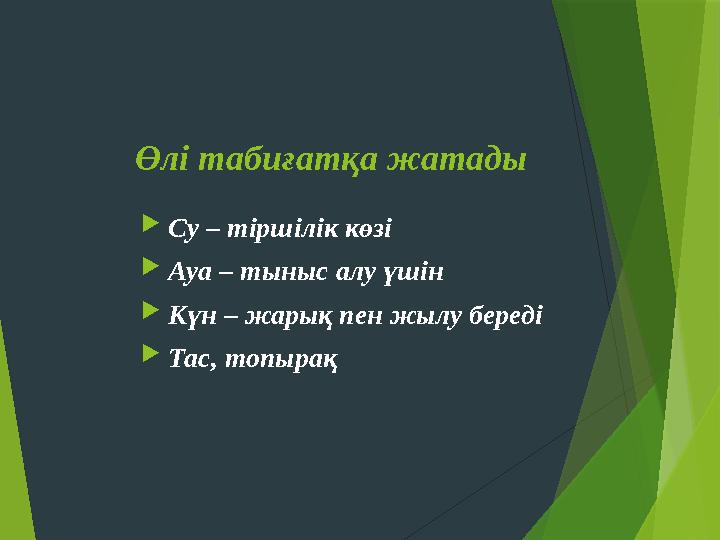 Өлі табиғатқа жатады

Су – тіршілік көзі

Ауа – тыныс алу үшін

Күн – жарық пен жылу береді

Тас, топырақ